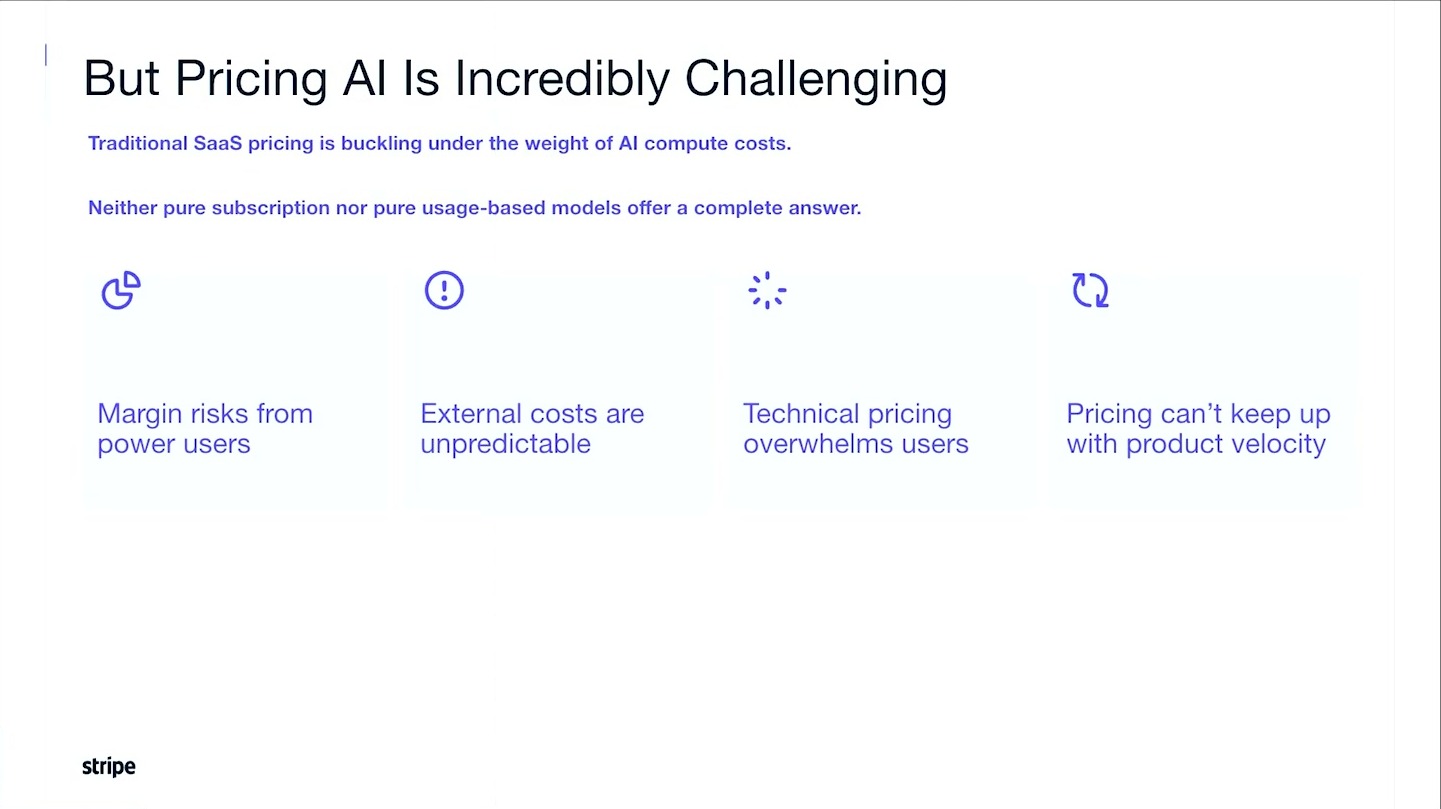 But Pricing AI Is Incredibly Challenging

Traditional SaaS pricing is buckling under the weight of AI compute costs.

Neither pure subscription nor pure usage-based models offer a complete answer.

Margin risks from power users

External costs are unpredictable

Technical pricing overwhelms users

Pricing can’t keep up with product velocity

stripe